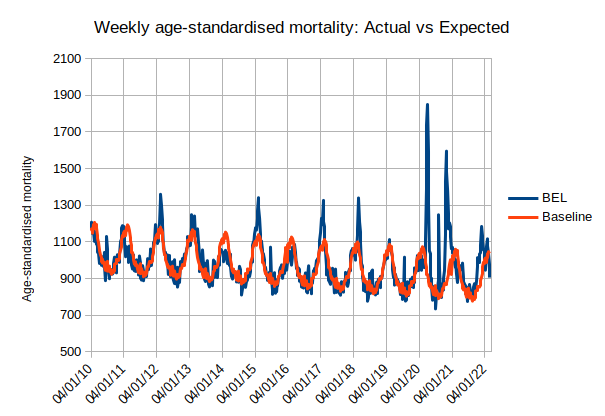 Weekly age-standardised mortality: Actual vs Expected

Age-standardised mortality

2100
1900
1700
1500
1300
1100
900
700
500

04/01/10
04/01/11
04/01/12
04/01/13
04/01/14
04/01/15
04/01/16
04/01/17
04/01/18
04/01/19
04/01/20
04/01/21
04/01/22

BEL
Baseline